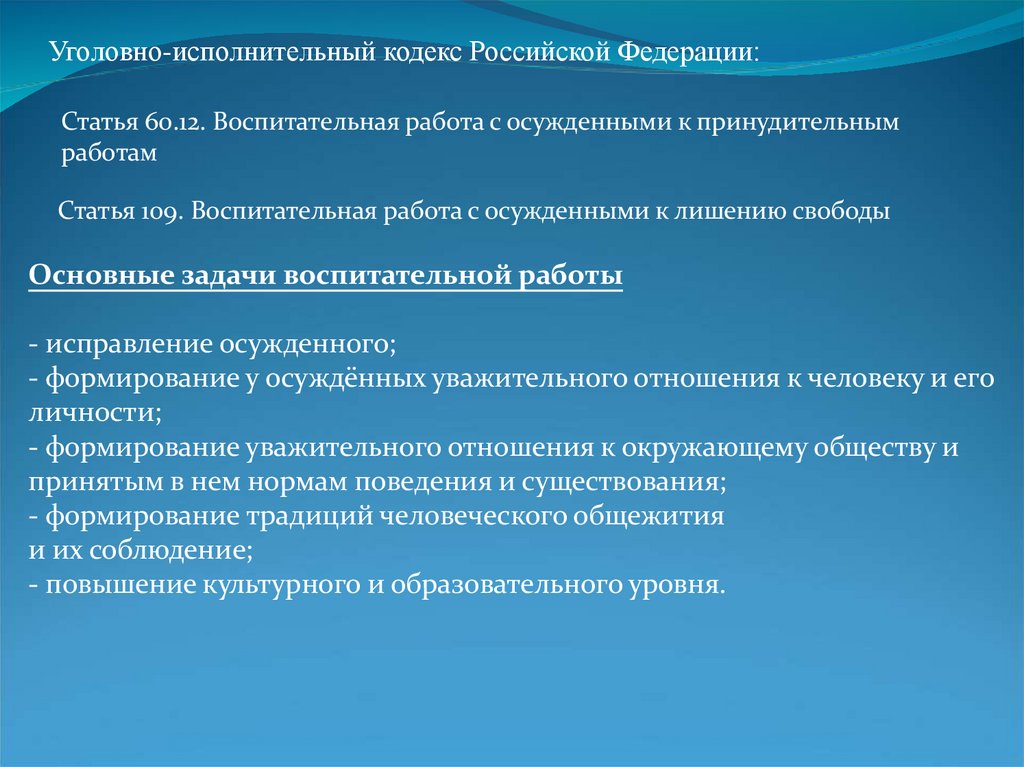 Уголовно-исполнительный кодекс Российской Федерации:

Статья 60.12. Воспитательная работа с осужденными к принудительным работам

Статья 109. Воспитательная работа с осужденными к лишению свободы

Основные задачи воспитательной работы

- исправление осужденного;
- формирование у осуждённых уважительного отношения к человеку и его личности;
- формирование уважительного отношения к окружающему обществу и принятым в нем нормам поведения и существования;
- формирование традиций человеческого общежития и их соблюдение;
- повышение культурного и образовательного уровня.